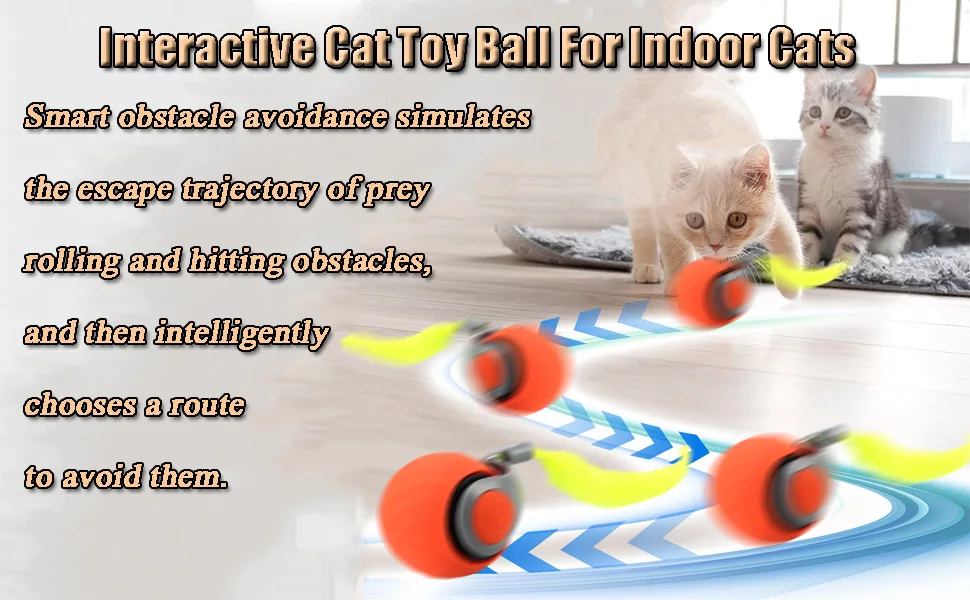 Interactive Cat Toy Ball For Indoor Cats

Smart obstacle avoidance simulates the escape trajectory of prey rolling and hitting obstacles, and then intelligently chooses a route to avoid them.